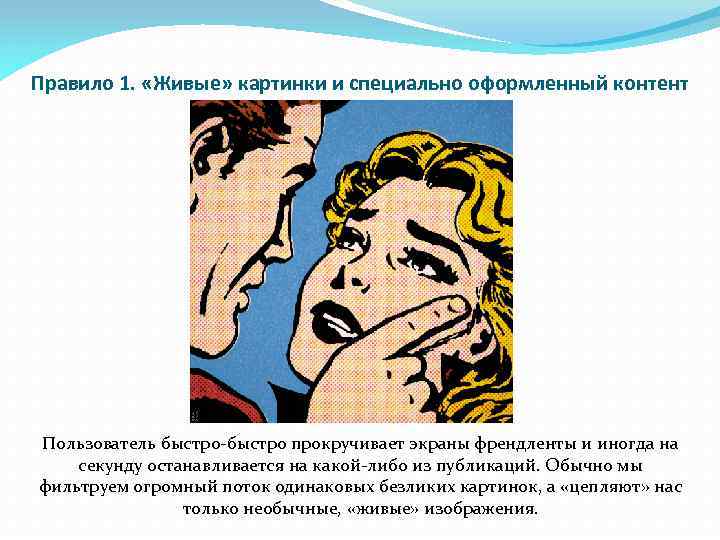 Правило 1. «Живые» картинки и специально оформленный контент

Пользователь быстро-быстро прокручивает экраны френдленты и иногда на секунду останавливается на какой-либо из публикаций. Обычно мы фильтруем огромный поток одинаковых безликих картинок, а «цепляют» нас только необычные, «живые» изображения.